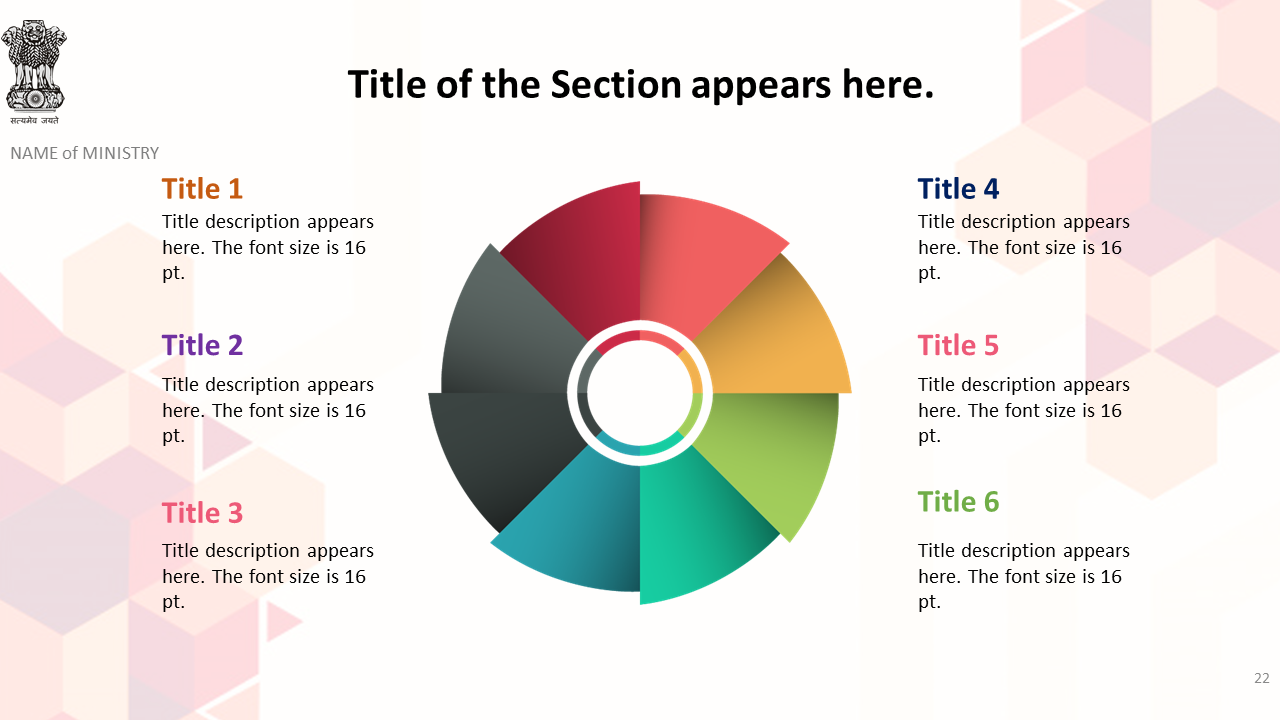 सत्यमेव जयते

NAME of MINISTRY

Title of the Section appears here.

Title 1
Title description appears here. The font size is 16 pt.

Title 2
Title description appears here. The font size is 16 pt.

Title 3
Title description appears here. The font size is 16 pt.

Title 4
Title description appears here. The font size is 16 pt.

Title 5
Title description appears here. The font size is 16 pt.

Title 6
Title description appears here. The font size is 16 pt.

22